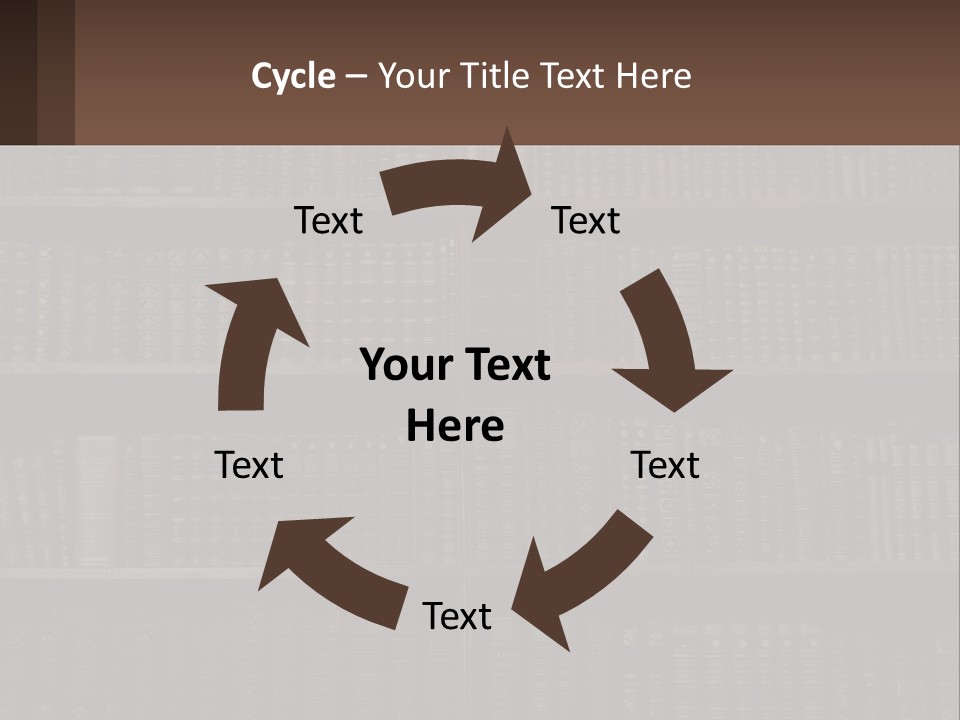 Cycle – Your Title Text Here

Text

Text

Your Text Here

Text

Text

Text